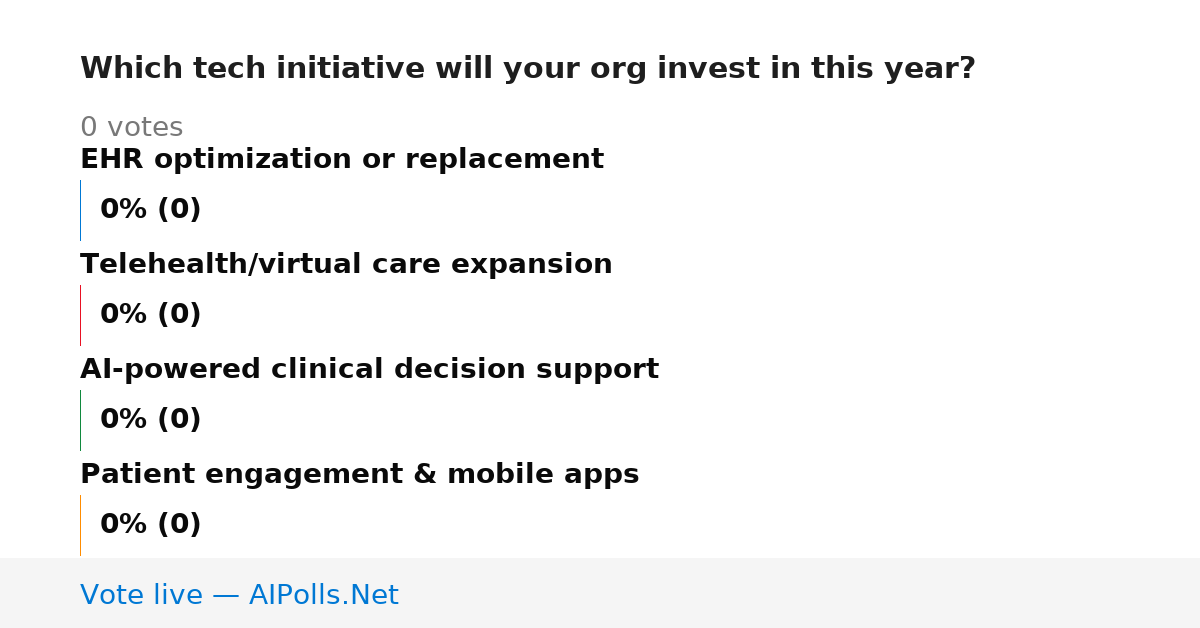 Which tech initiative will your org invest in this year?

0 votes

EHR optimization or replacement

0% (0)

Telehealth/virtual care expansion

0% (0)

AI-powered clinical decision support

0% (0)

Patient engagement & mobile apps

0% (0)

Vote live — AIPolls.Net